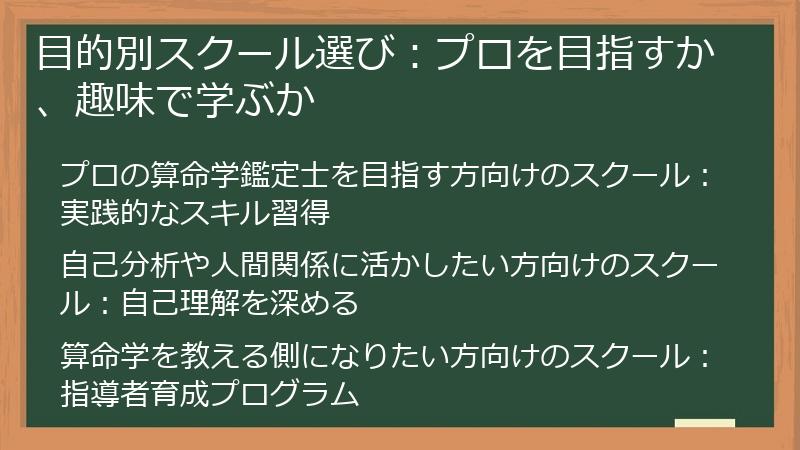 目的別スクール選び：プロを目指すか、趣味で学ぶか

プロの算命学鑑定士を目指す方向けのスクール：実践的なスキル習得

自己分析や人間関係に活かしたい方向けのスクール：自己理解を深める

算命学を教える側になりたい方向けのスクール：指導者育成プログラム